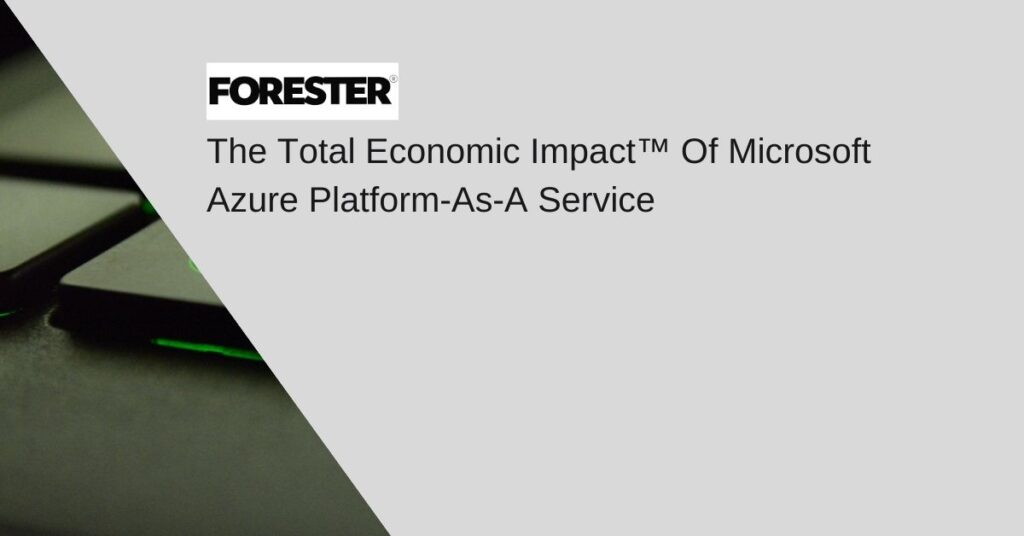 FORESTER®

The Total Economic Impact™ Of Microsoft Azure Platform-As-A Service